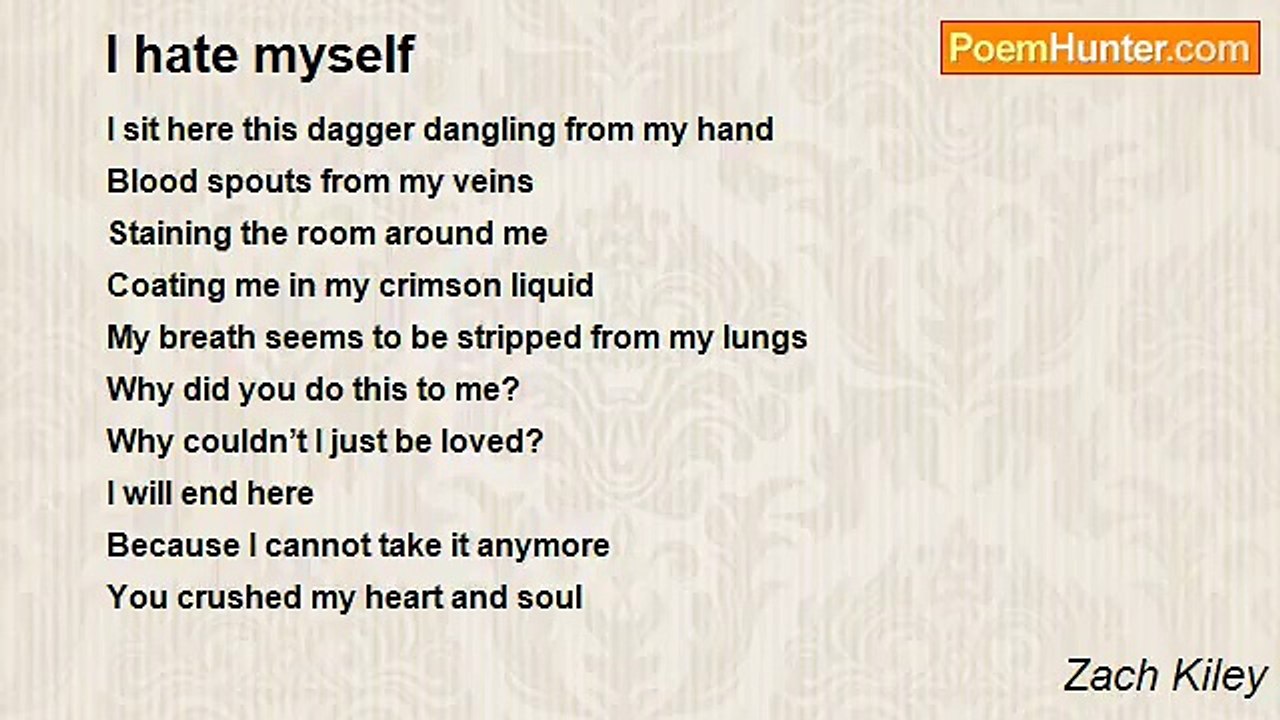 I hate myself

PoemHunter.com

I sit here this dagger dangling from my hand
Blood spouts from my veins
Staining the room around me
Coating me in my crimson liquid
My breath seems to be stripped from my lungs
Why did you do this to me?
Why couldn’t I just be loved?
I will end here
Because I cannot take it anymore
You crushed my heart and soul

Zach Kiley